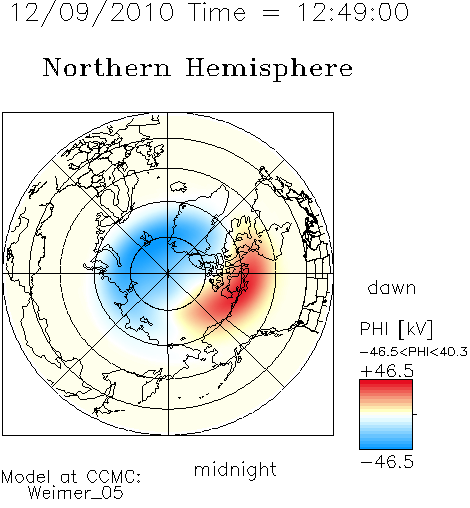 12/09/2010 Time = 12:49:00

Northern Hemisphere

dawn

PHI [kV]
−46.5<PHI<40.3
+46.5

−46.5

midnight

Model at CCMC:
Weimer_05